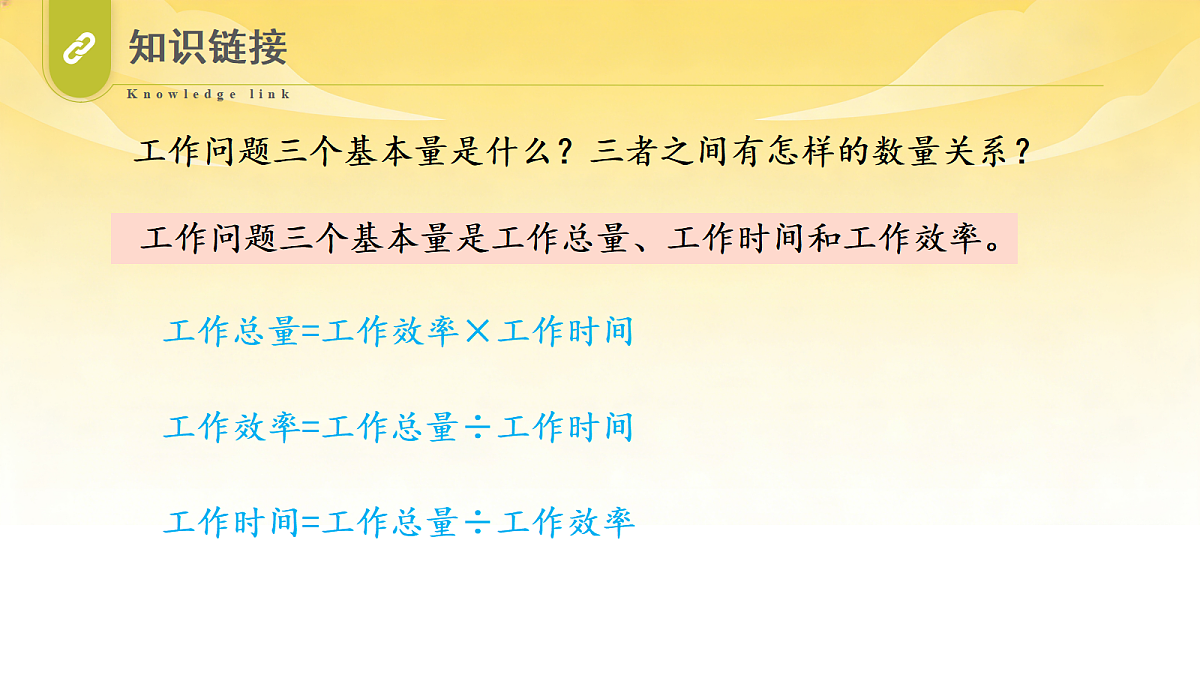 知识链接

Knowledge link

工作问题三个基本量是什么？三者之间有怎样的数量关系？

工作问题三个基本量是工作总量、工作时间和工作效率。

工作总量=工作效率×工作时间

工作效率=工作总量÷工作时间

工作时间=工作总量÷工作效率